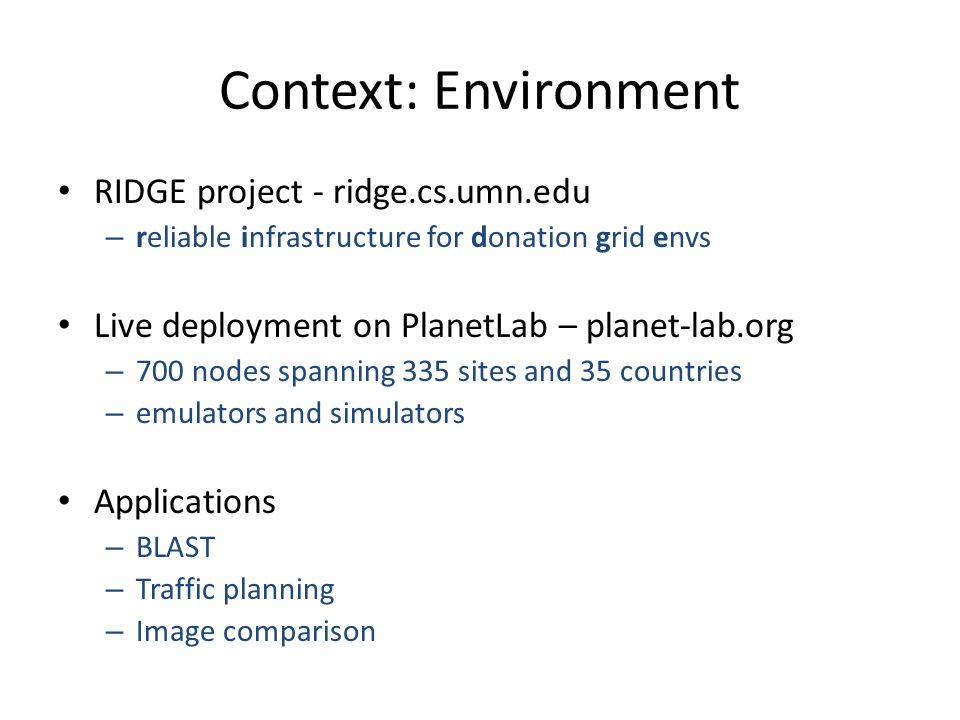 Context: Environment

• RIDGE project - ridge.cs.umn.edu
– reliable infrastructure for donation grid envs

• Live deployment on PlanetLab – planet-lab.org
– 700 nodes spanning 335 sites and 35 countries
– emulators and simulators

• Applications
– BLAST
– Traffic planning
– Image comparison